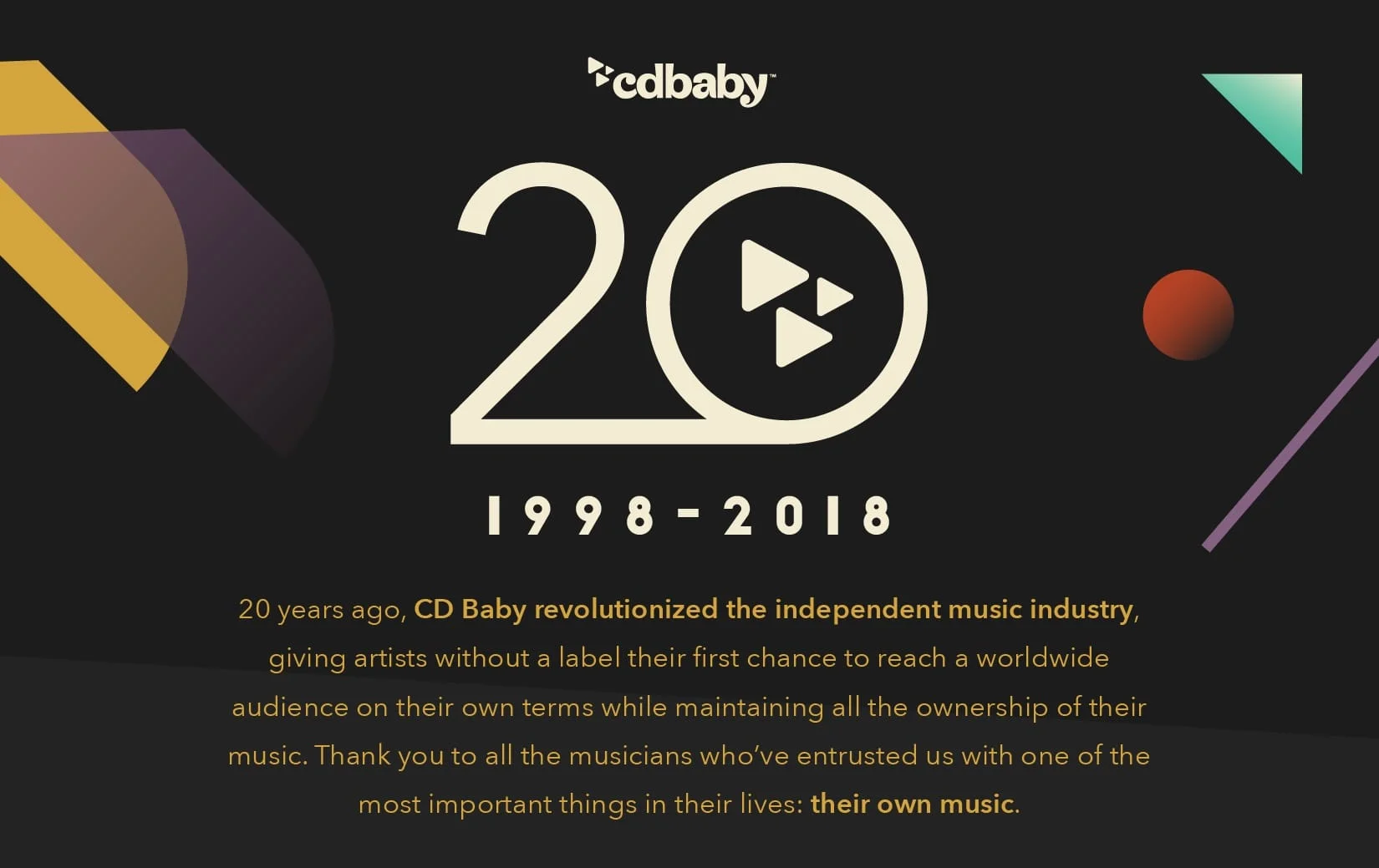 cdbaby™

20

1998-2018

20 years ago, CD Baby revolutionized the independent music industry, giving artists without a label their first chance to reach a worldwide audience on their own terms while maintaining all the ownership of their music. Thank you to all the musicians who've entrusted us with one of the most important things in their lives: their own music.